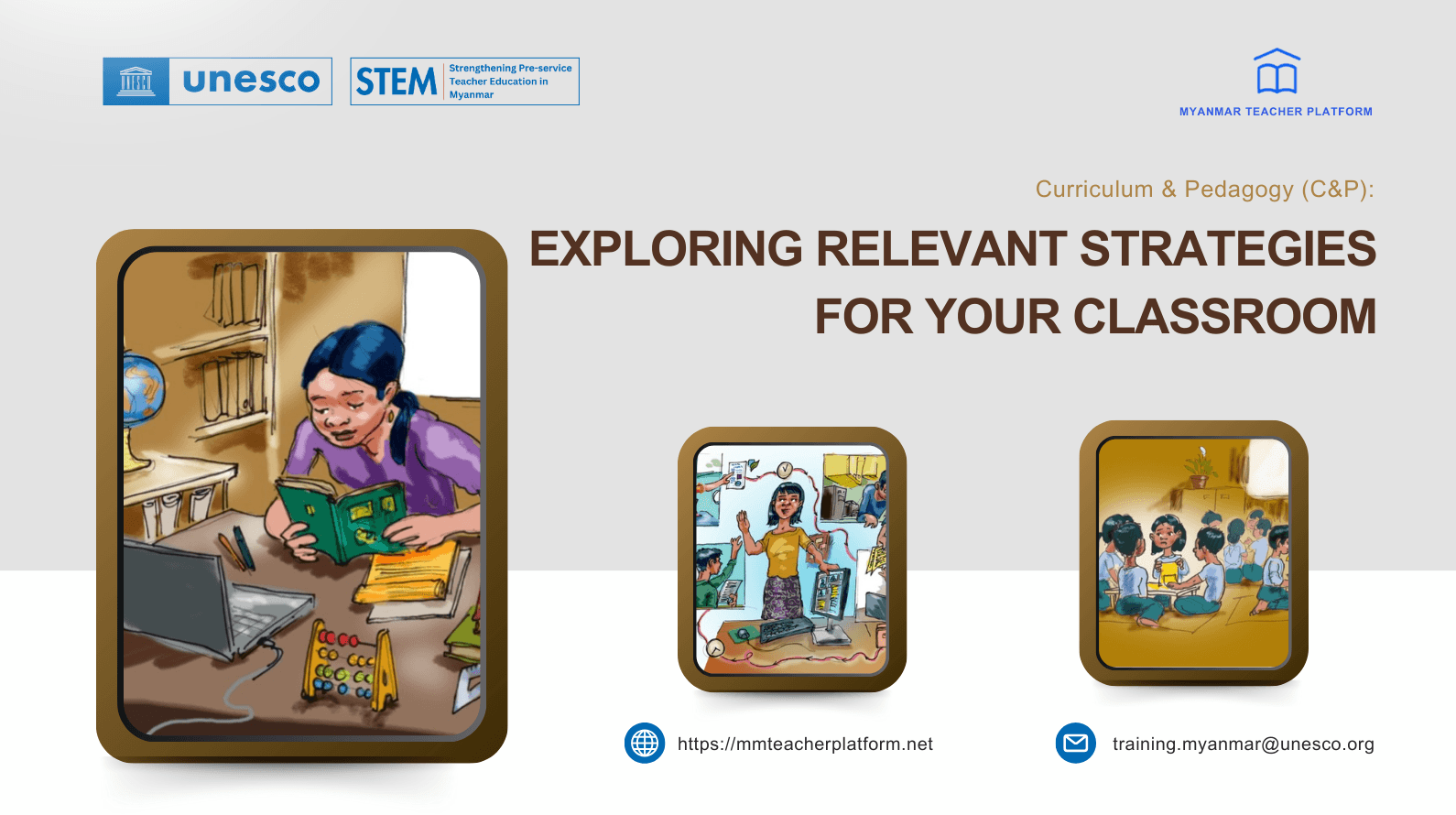 unesco

STEM Strengthening Pre-service Teacher Education in Myanmar

MYANMAR TEACHER PLATFORM

Curriculum & Pedagogy (C&P):

EXPLORING RELEVANT STRATEGIES FOR YOUR CLASSROOM

https://mmteacherplatform.net

training.myanmar@unesco.org